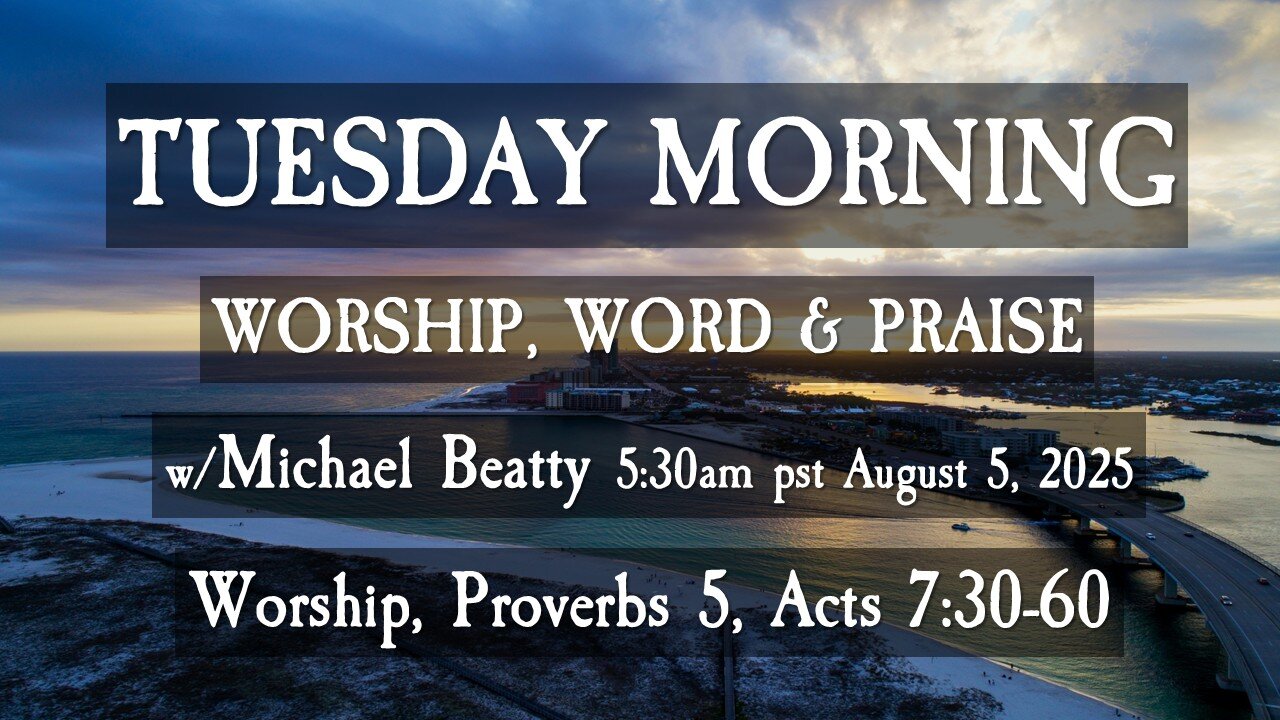 TUESDAY MORNING

WORSHIP, WORD & PRAISE

w/Michael Beatty 5:30am pst August 5, 2025

Worship, Proverbs 5, Acts 7:30-60